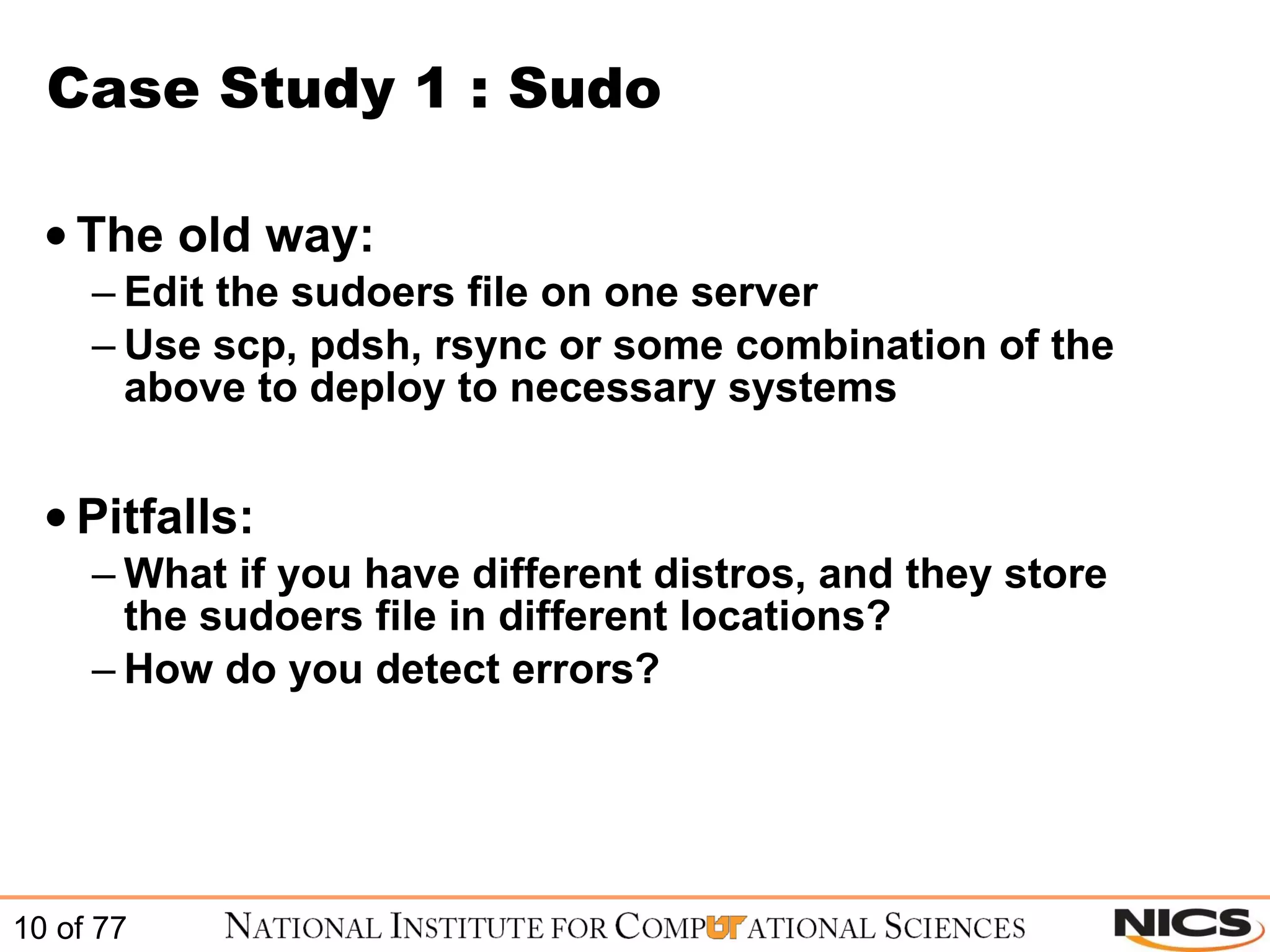 Case Study 1 : Sudo

• The old way:
– Edit the sudoers file on one server
– Use scp, pdsh, rsync or some combination of the above to deploy to necessary systems

• Pitfalls:
– What if you have different distros, and they store the sudoers file in different locations?
– How do you detect errors?

10 of 77 NATIONAL INSTITUTE FOR COMPUTATIONAL SCIENCES NICS